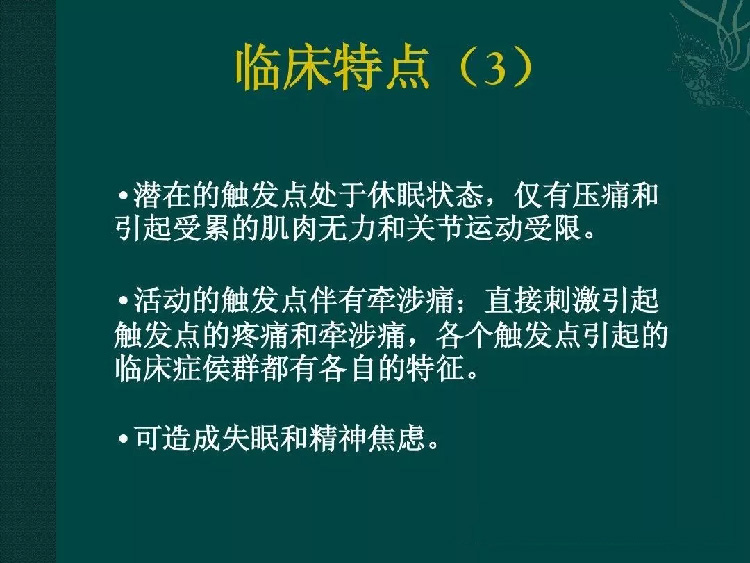 临床特点（3）

•潜在的触发点处于休眠状态，仅有压痛和引起受累的肌肉无力和关节运动受限。

•活动的触发点伴有牵涉痛；直接刺激引起触发点的疼痛和牵涉痛，各个触发点引起的临床症侯群都有各自的特征。

•可造成失眠和精神焦虑。